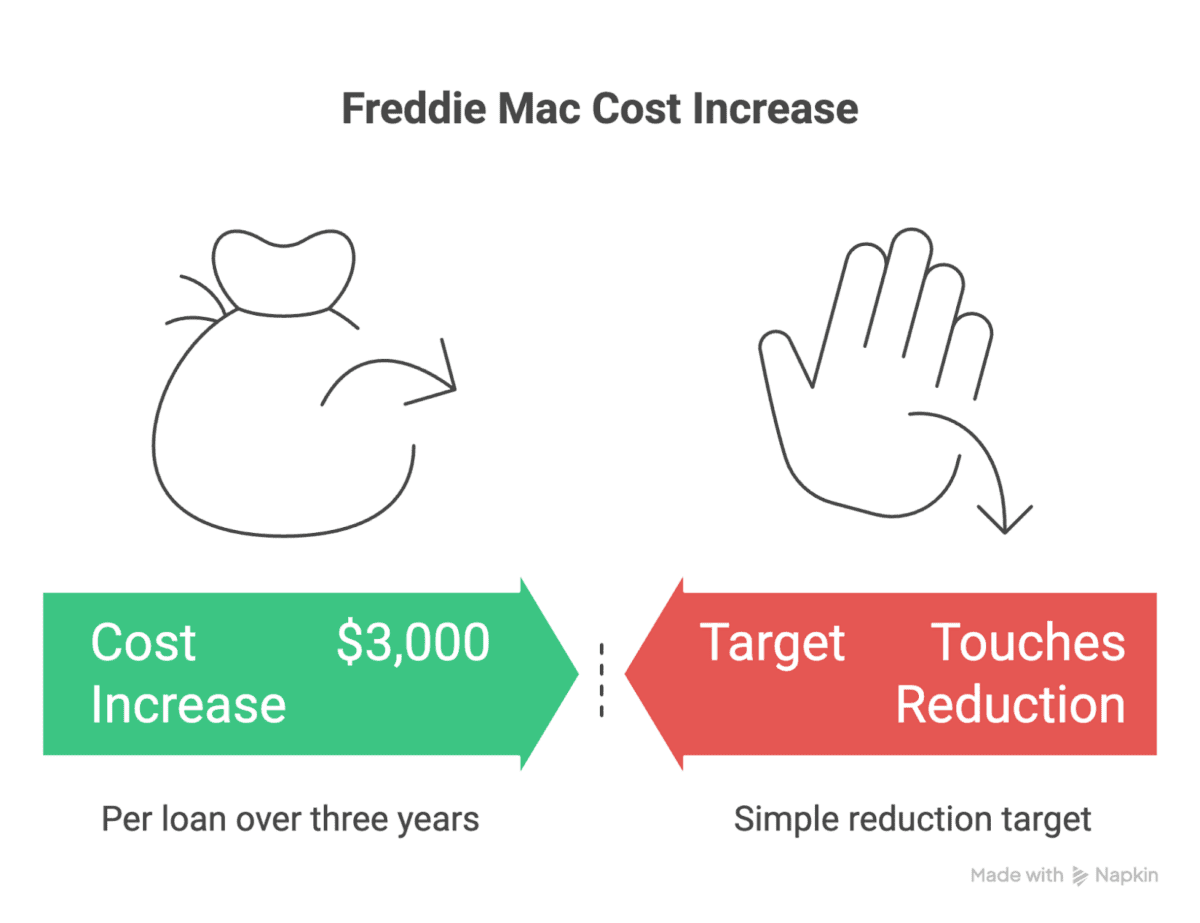 Freddie Mac Cost Increase

Cost Increase

$3,000

Target

Touches Reduction

Per loan over three years

Simple reduction target

Made with Napkin